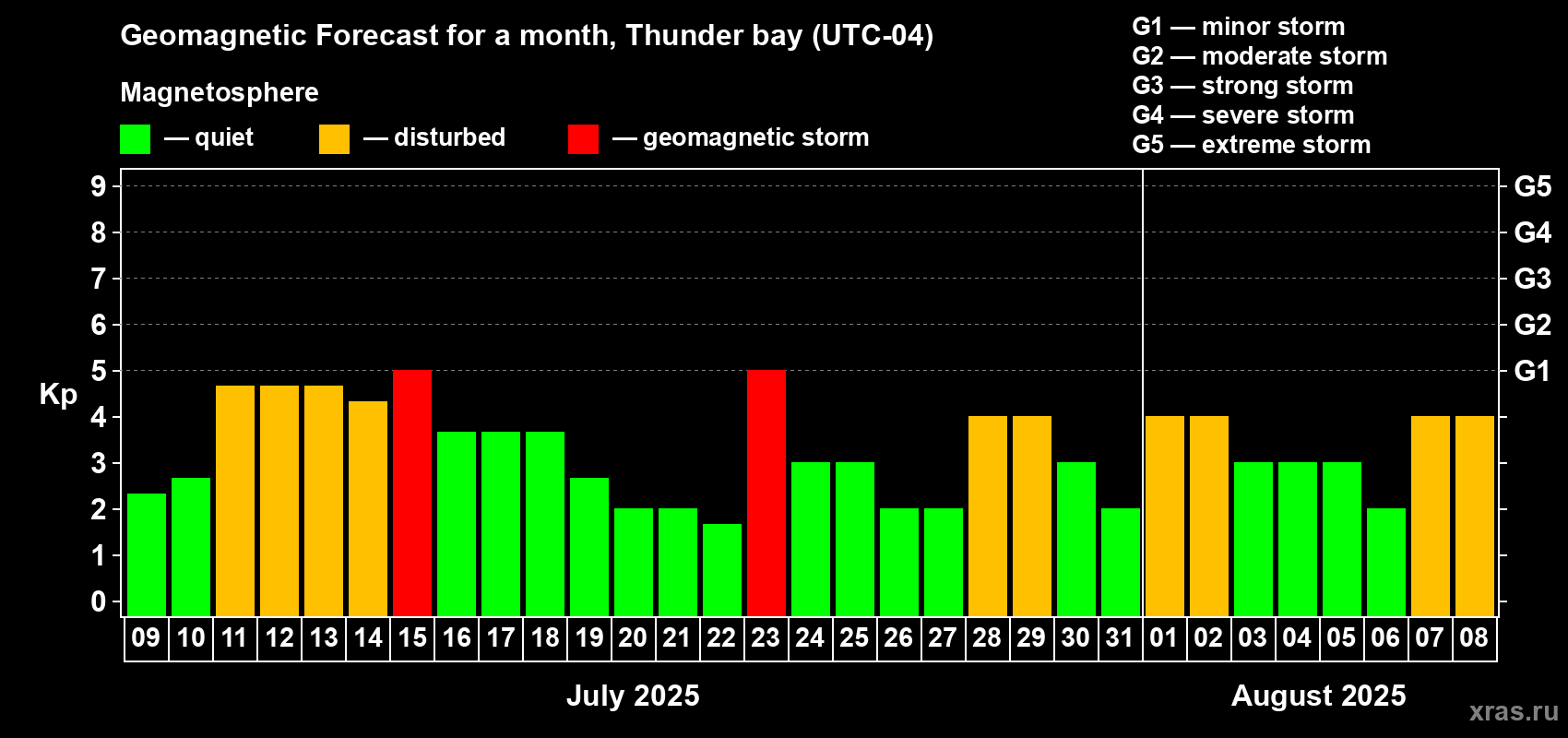 Geomagnetic Forecast for a month, Thunder bay (UTC-04)

Magnetosphere

— quiet — disturbed — geomagnetic storm

G1 — minor storm
G2 — moderate storm
G3 — strong storm
G4 — severe storm
G5 — extreme storm

Kp

9
8
7
6
5
4
3
2
1
0

G5
G4
G3
G2
G1

09 10 11 12 13 14 15 16 17 18 19 20 21 22 23 24 25 26 27 28 29 30 31 01 02 03 04 05 06 07 08

July 2025

August 2025

xras.ru